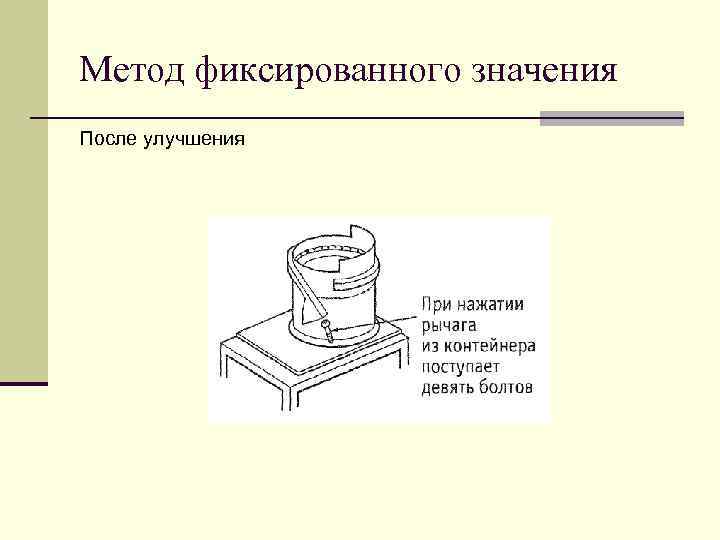 Метод фиксированного значения

После улучшения

При нажатии рычага из контейнера поступает девять болтов